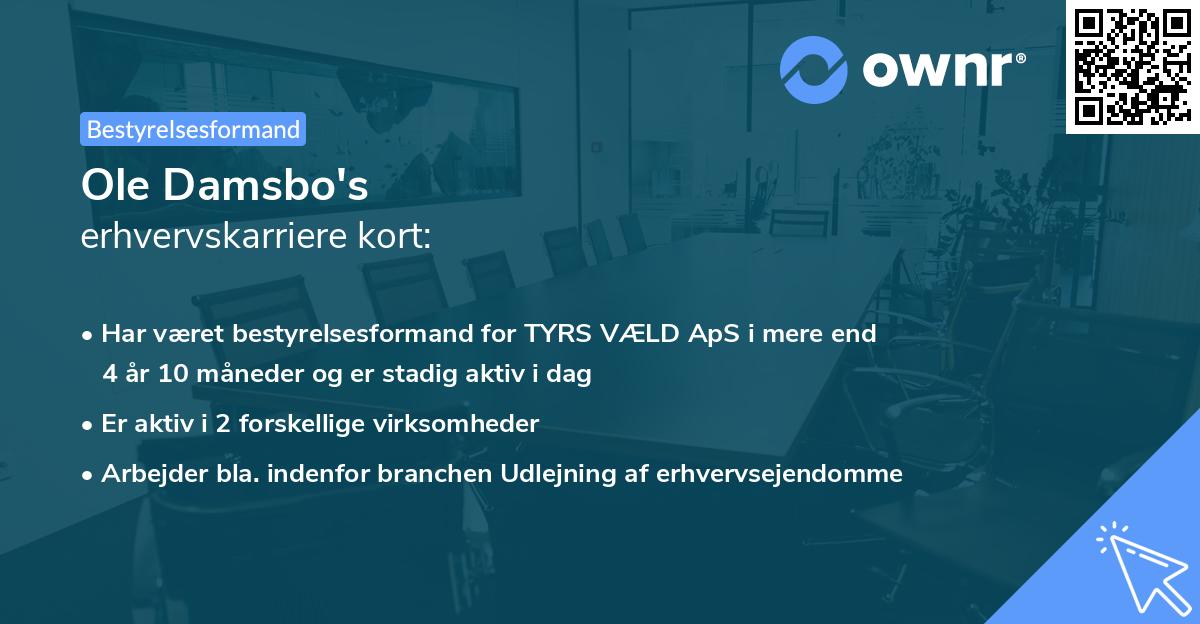 ownr®

Bestyrelsesformand

Ole Damsbo's
erhvervskarriere kort:

• Har været bestyrelsesformand for TYRS VÆLD ApS i mere end 4 år 10 måneder og er stadig aktiv i dag

• Er aktiv i 2 forskellige virksomheder

• Arbejder bla. indenfor branchen Udlejning af erhvervsejendomme